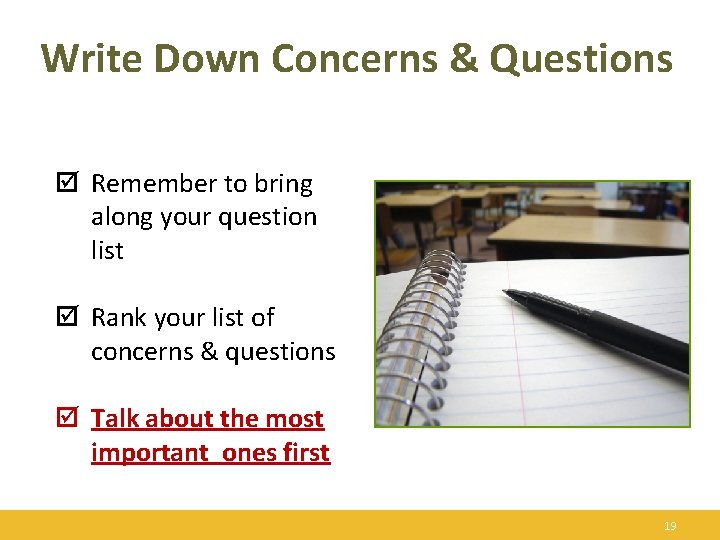 Write Down Concerns & Questions

☑ Remember to bring along your question list

☑ Rank your list of concerns & questions

☑ Talk about the most important  ones first

19